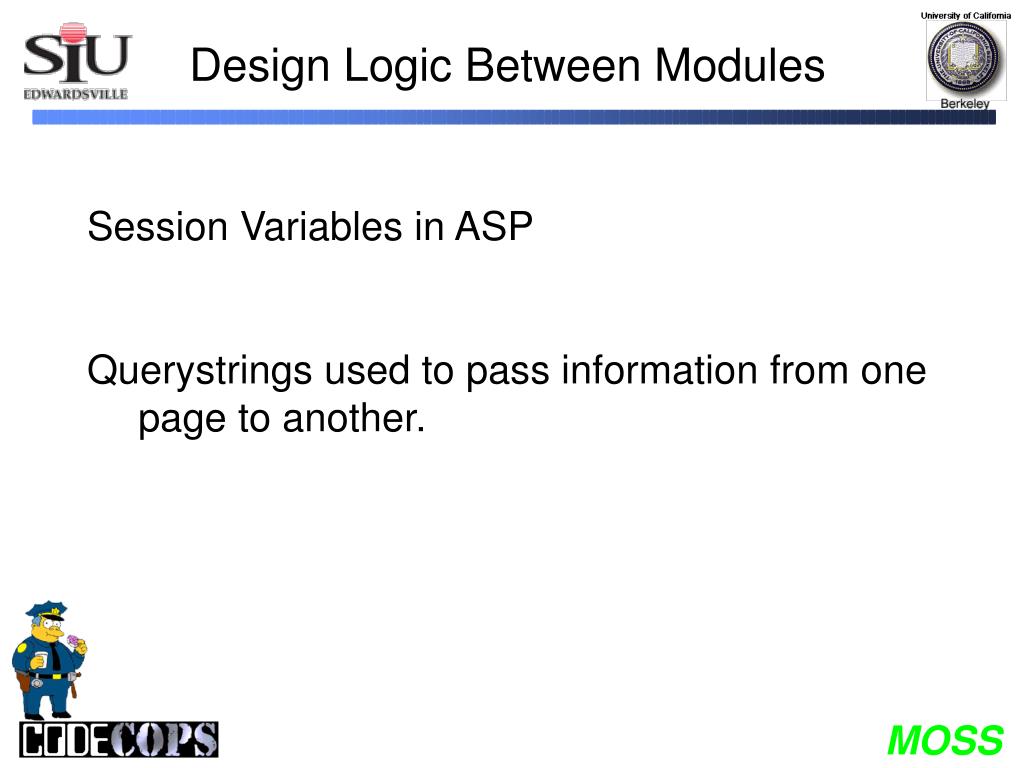 SIU
EDWARDSVILLE

Design Logic Between Modules

University of California
Berkeley

Session Variables in ASP

Querystrings used to pass information from one page to another.

CODECOPS

MOSS